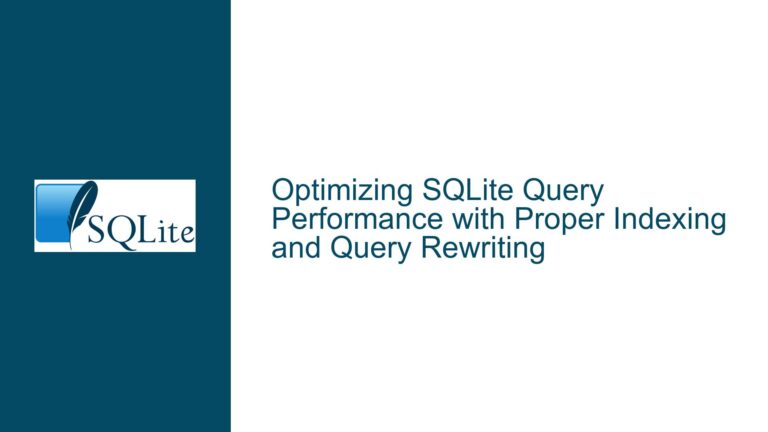 SQLite

Optimizing SQLite Query Performance with Proper Indexing and Query Rewriting